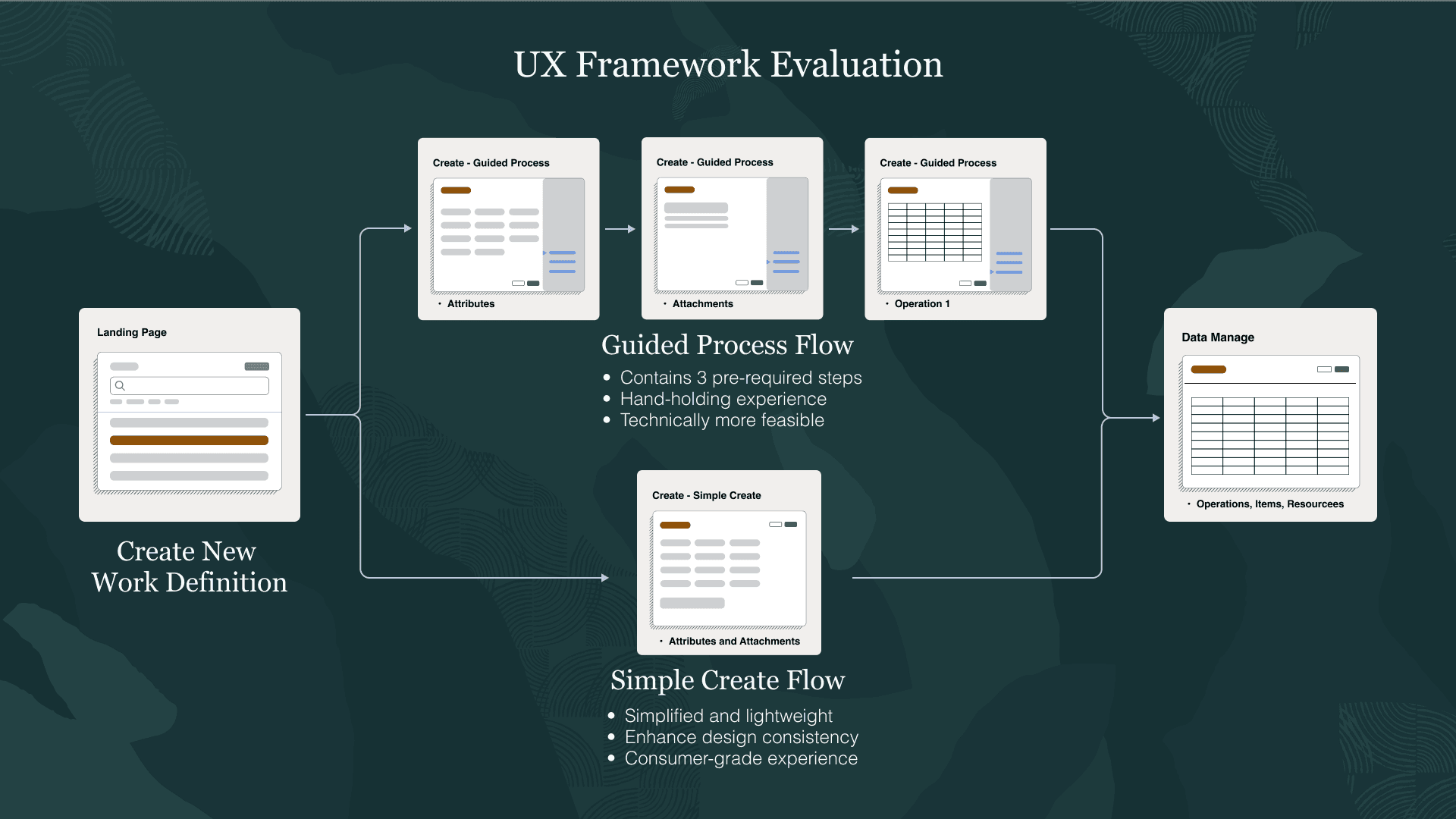 UX Framework Evaluation

Landing Page

Create New Work Definition

Create - Guided Process

• Attributes

Create - Guided Process

• Attachments

Create - Guided Process

• Operation 1

Guided Process Flow

• Contains 3 pre-required steps
• Hand-holding experience
• Technically more feasible

Create - Simple Create

• Attributes and Attachments

Simple Create Flow

• Simplified and lightweight
• Enhance design consistency
• Consumer-grade experience

Data Manage

• Operations, Items, Resourcees